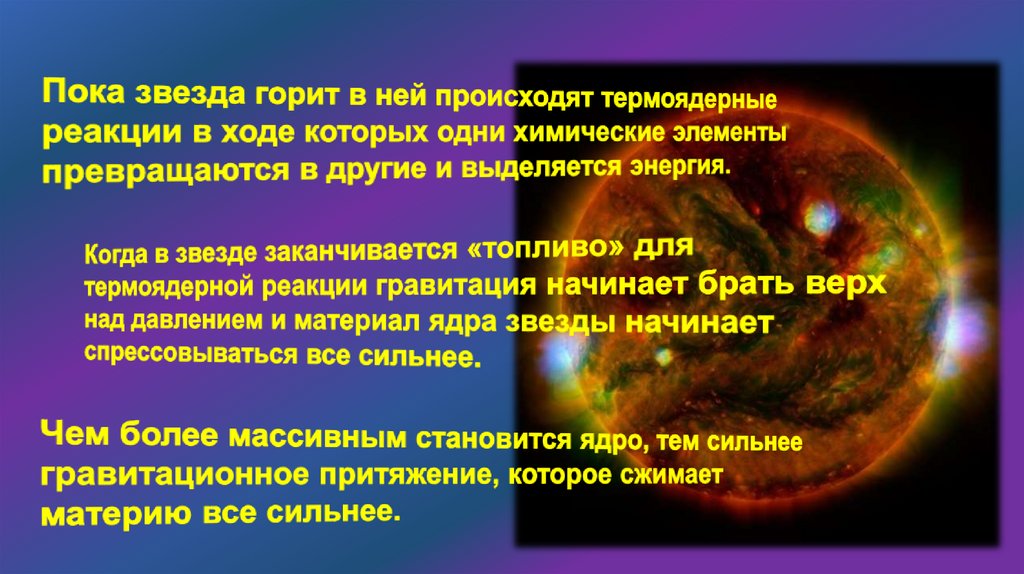 Пока звезда горит в ней происходят термоядерные реакции в ходе которых одни химические элементы превращаются в другие и выделяется энергия.

Когда в звезде заканчивается «топливо» для термоядерной реакции гравитация начинает брать верх над давлением и материал ядра звезды начинает спрессовываться все сильнее.

Чем более массивным становится ядро, тем сильнее гравитационное притяжение, которое сжимает материю все сильнее.